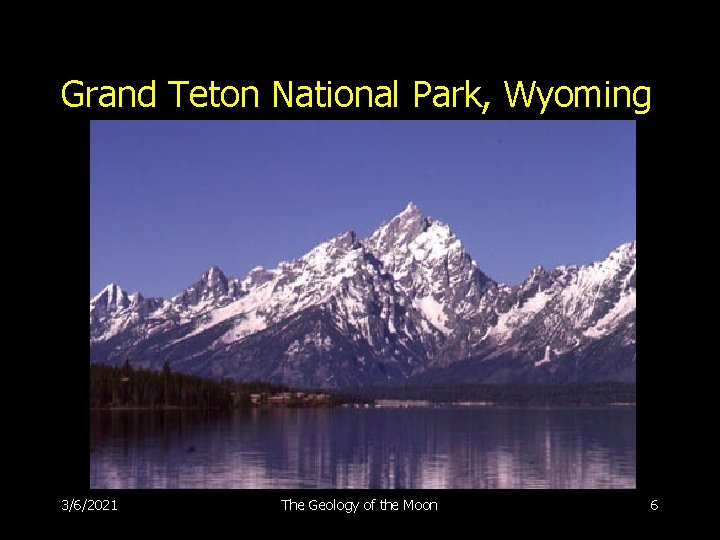 Grand Teton National Park, Wyoming

3/6/2021

The Geology of the Moon

6